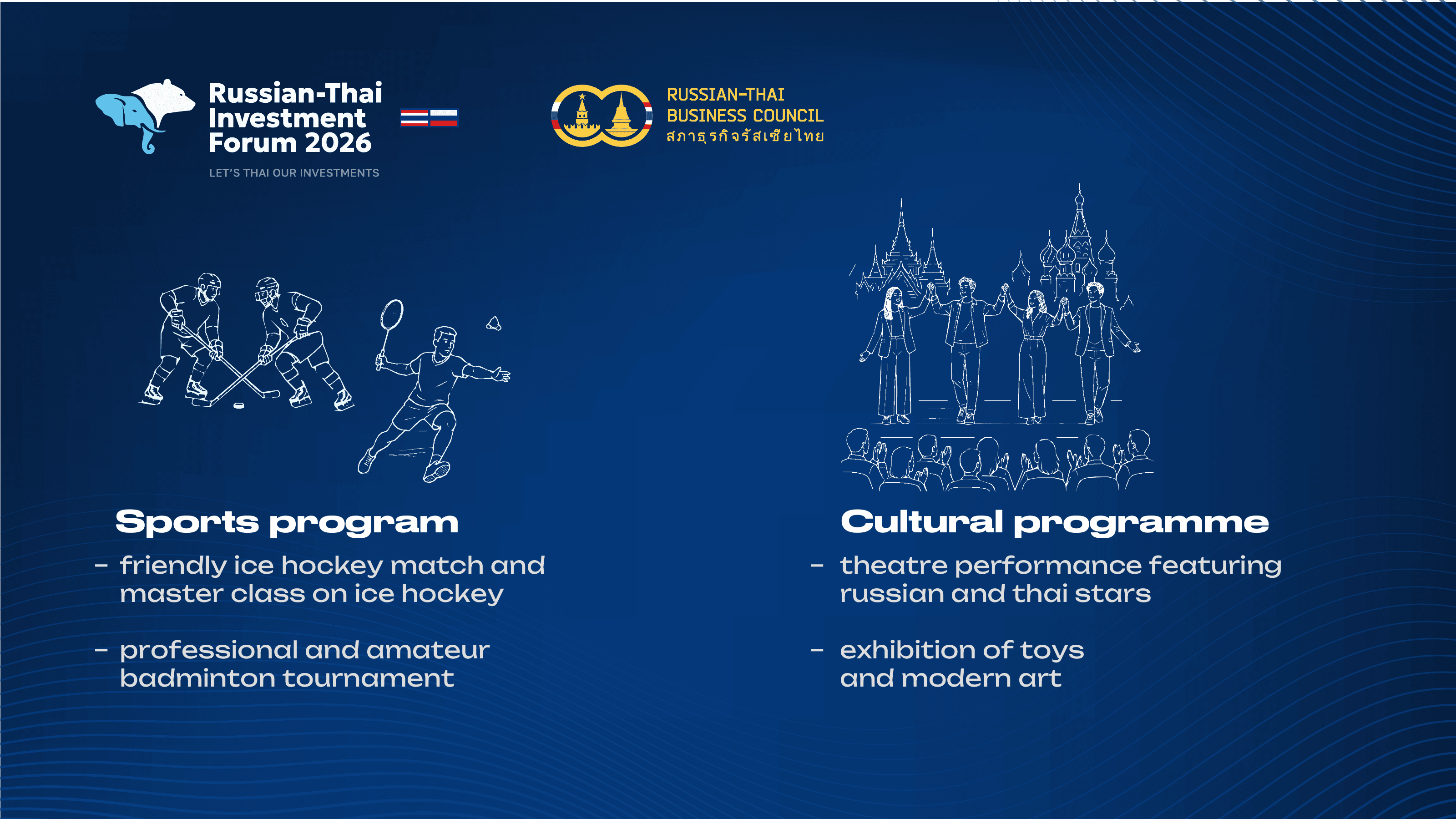 Russian-Thai
Investment
Forum 2026

LET'S THAI OUR INVESTMENTS

RUSSIAN-THAI
BUSINESS COUNCIL
สภาธุรกิจรัสเซียไทย

Sports program

- friendly ice hockey match and master class on ice hockey

- professional and amateur badminton tournament

Cultural programme

- theatre performance featuring russian and thai stars

- exhibition of toys and modern art